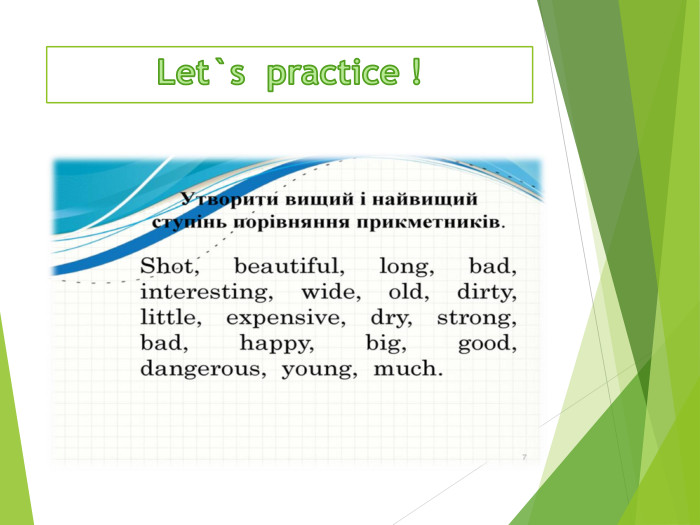 Let`s practice !

Утворити вищий і найвищий ступінь порівняння прикметників.

Shot, beautiful, long, bad, interesting, wide, old, dirty, little, expensive, dry, strong, bad, happy, big, good, dangerous, young, much.

7